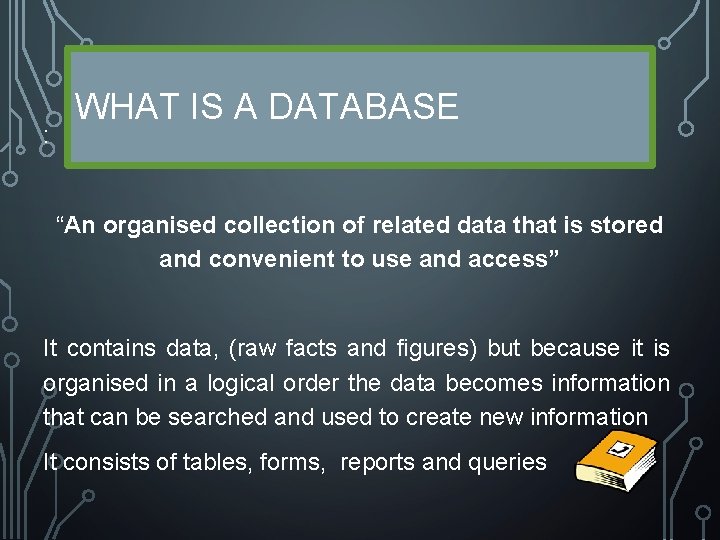 WHAT IS A DATABASE
:

“An organised collection of related data that is stored and convenient to use and access”

It contains data, (raw facts and figures) but because it is organised in a logical order the data becomes information that can be searched and used to create new information

It consists of tables, forms, reports and queries